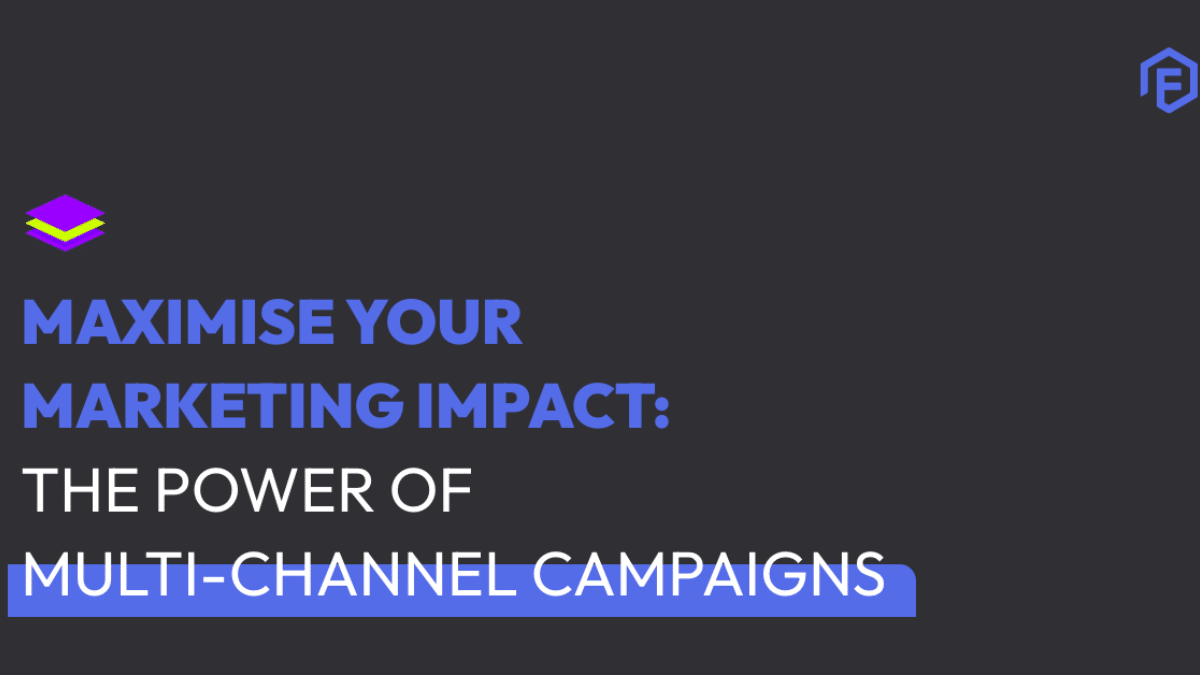 F

MAXIMISE YOUR MARKETING IMPACT: THE POWER OF MULTI-CHANNEL CAMPAIGNS